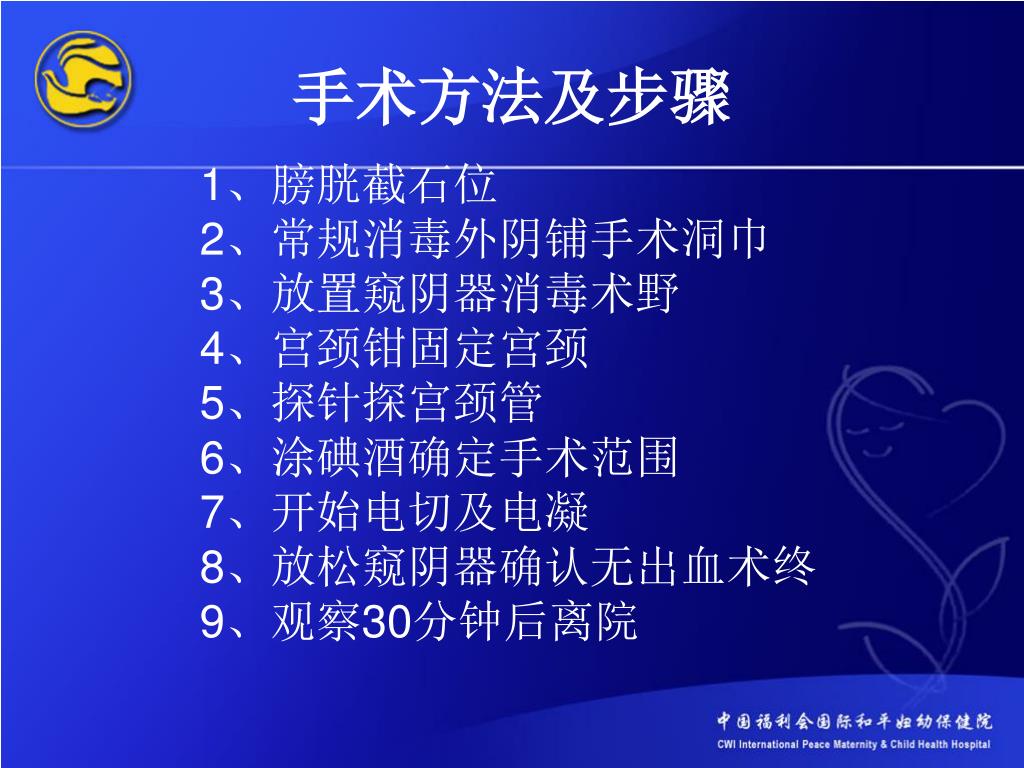 手术方法及步骤

1、膀胱截石位
2、常规消毒外阴铺手术洞巾
3、放置窥阴器消毒术野
4、宫颈钳固定宫颈
5、探针探宫颈管
6、涂碘酒确定手术范围
7、开始电切及电凝
8、放松窥阴器确认无出血术终
9、观察30分钟后离院

中国福利会国际和平妇幼保健院
CWI International Peace Maternity & Child Health Hospital